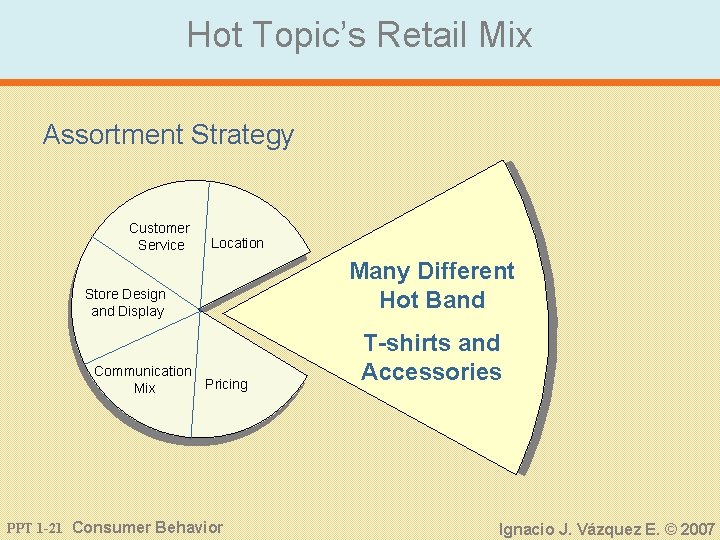 Hot Topic's Retail Mix

Assortment Strategy

Customer Service

Location

Store Design and Display

Communication Mix

Pricing

Many Different Hot Band

T-shirts and Accessories

PPT 1-21 Consumer Behavior

Ignacio J. Vázquez E. © 2007